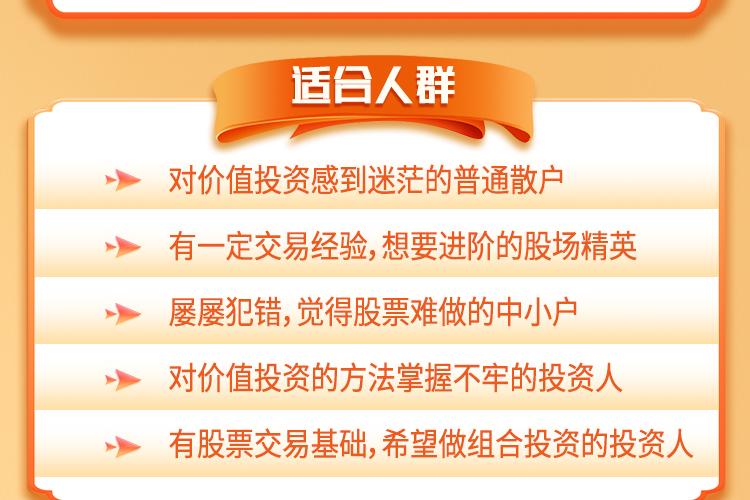 适合人群

对价值投资感到迷茫的普通散户

有一定交易经验，想要进阶的股场精英

屡屡犯错，觉得股票难做的中小户

对价值投资的方法掌握不牢的投资人

有股票交易基础，希望做组合投资的投资人